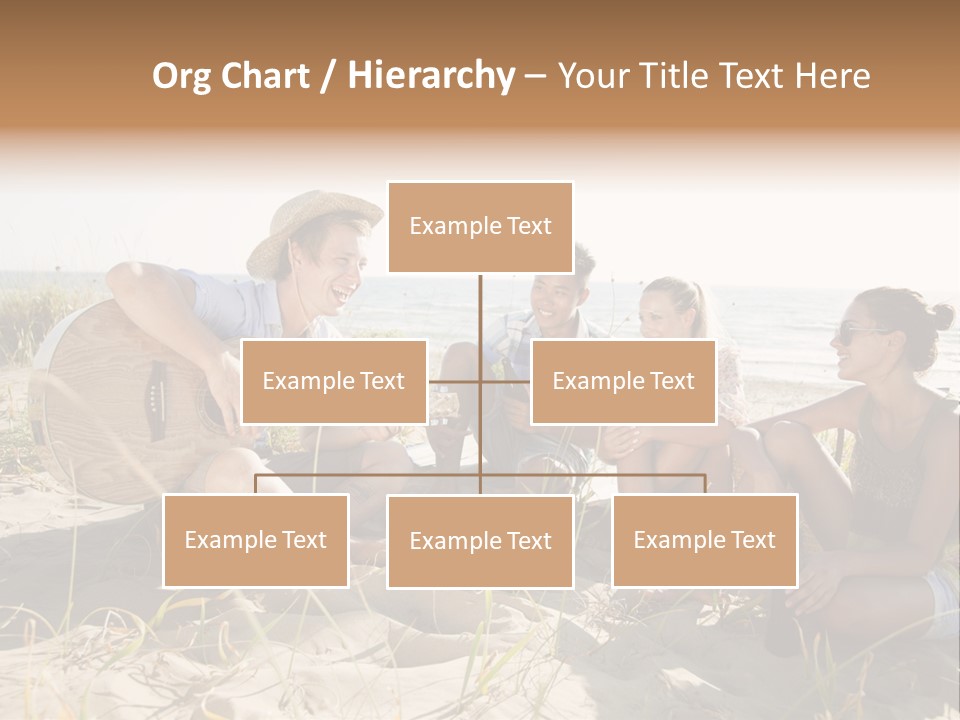 Org Chart / Hierarchy – Your Title Text Here

Example Text

Example Text

Example Text

Example Text

Example Text

Example Text